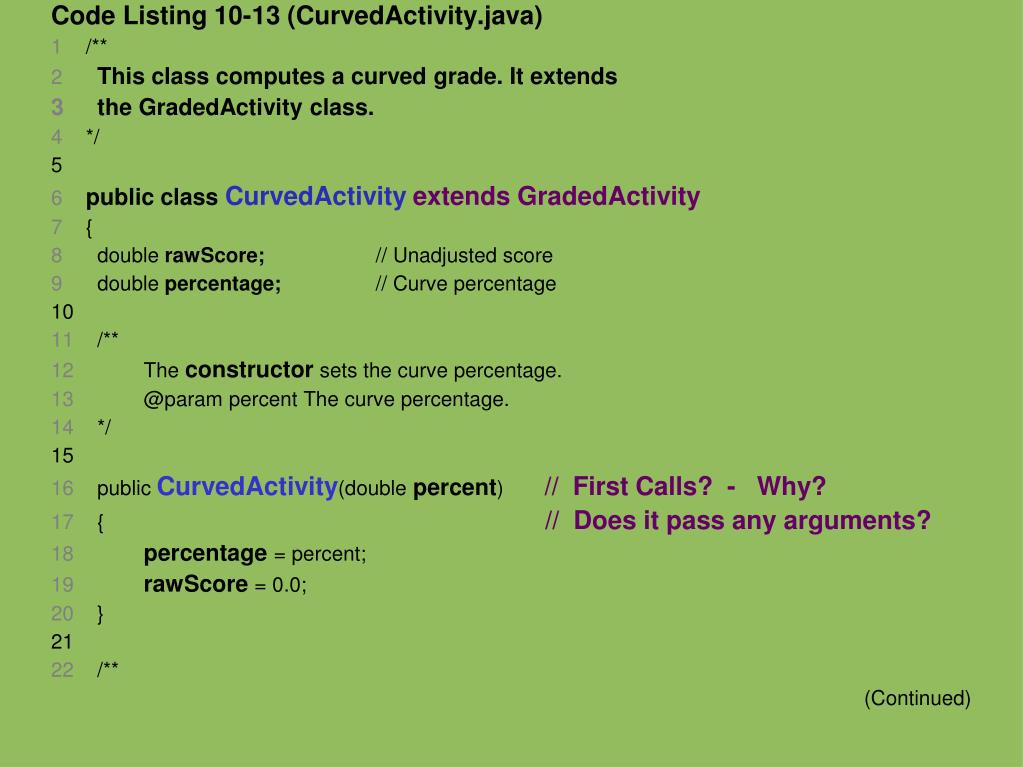 Code Listing 10-13 (CurvedActivity.java)

1 /**
2 This class computes a curved grade. It extends
3 the GradedActivity class.
4 */
5
6 public class CurvedActivity extends GradedActivity
7 {
8 double rawScore; // Unadjusted score
9 double percentage; // Curve percentage
10
11 /**
12 The constructor sets the curve percentage.
13 @param percent The curve percentage.
14 */
15
16 public CurvedActivity(double percent) // First Calls? - Why?
17 { // Does it pass any arguments?
18 percentage = percent;
19 rawScore = 0.0;
20 }
21
22 /**

(Continued)